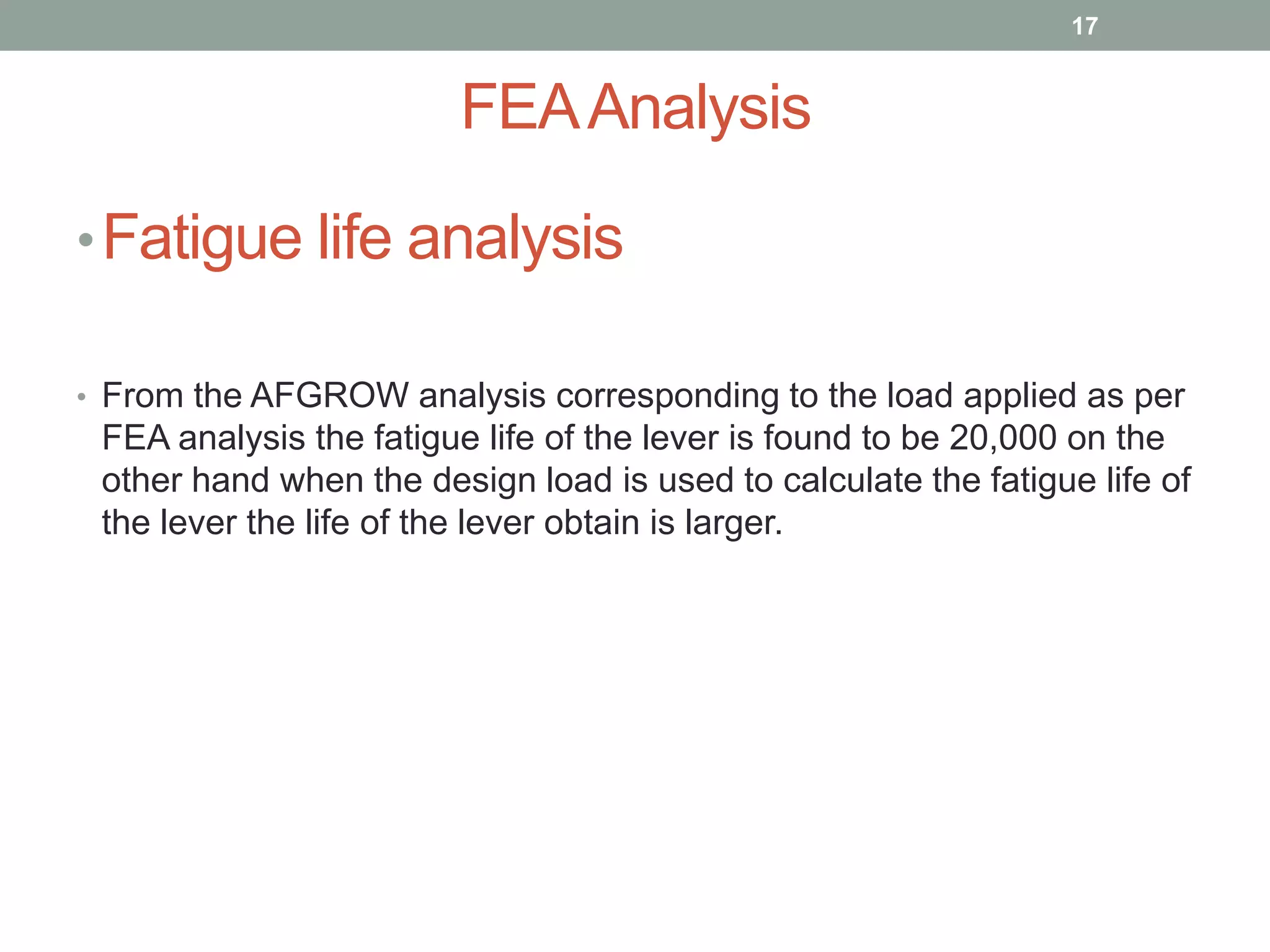 17

FEA Analysis

• Fatigue life analysis

• From the AFGROW analysis corresponding to the load applied as per FEA analysis the fatigue life of the lever is found to be 20,000 on the other hand when the design load is used to calculate the fatigue life of the lever the life of the lever obtain is larger.